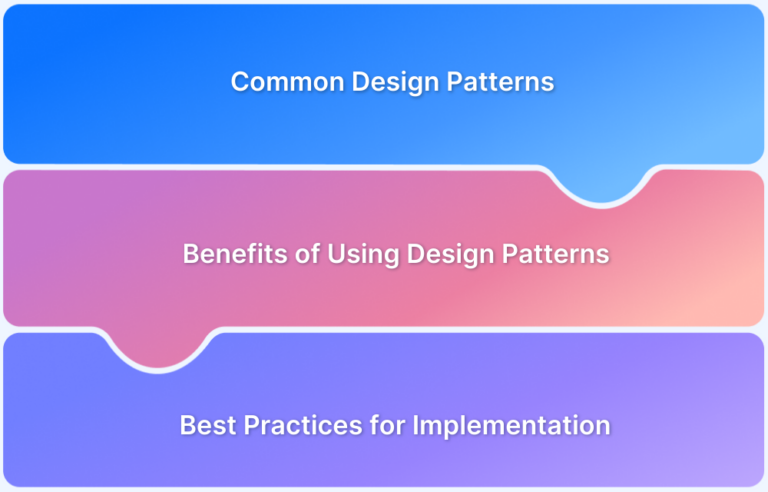 Common Design Patterns

Benefits of Using Design Patterns

Best Practices for Implementation